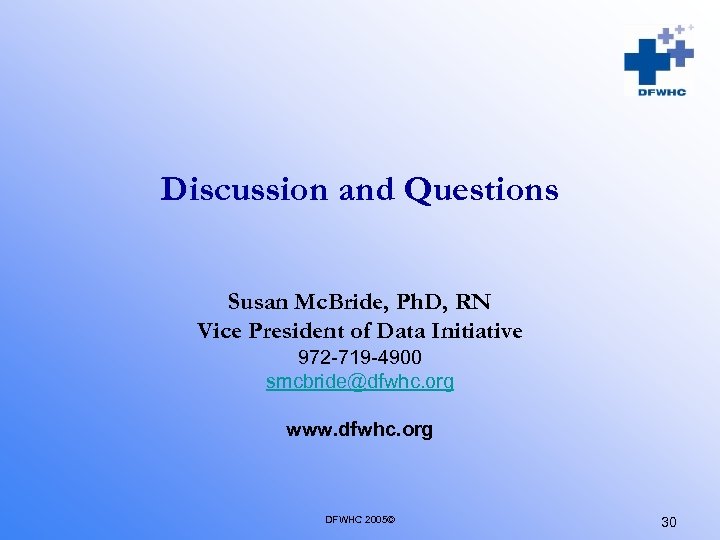 DFWHC

Discussion and Questions

Susan McBride, PhD, RN
Vice President of Data Initiative
972-719-4900
smcbride@dfwhc.org

www.dfwhc.org

DFWHC 2005©

30